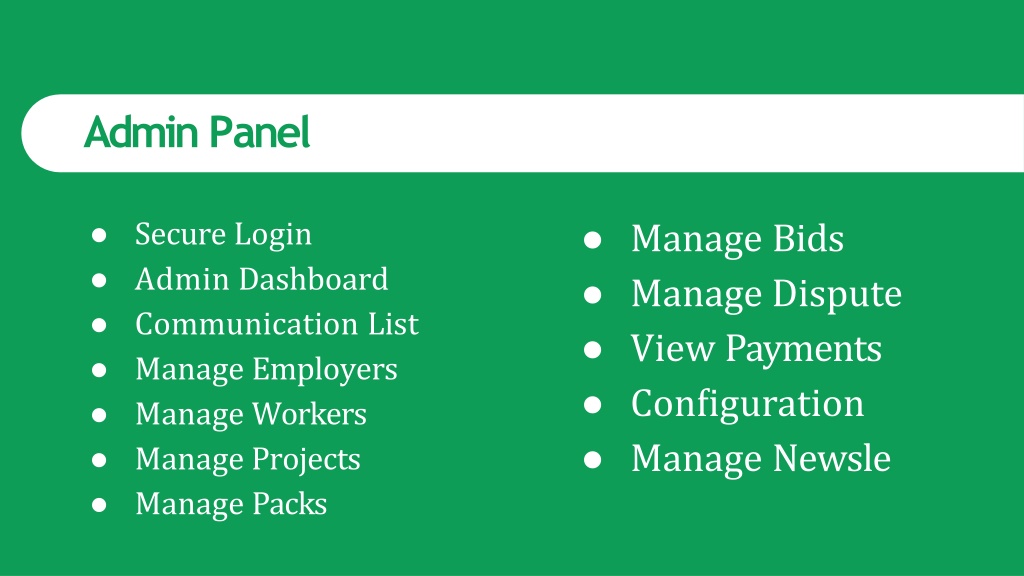 Admin Panel

● Secure Login
● Admin Dashboard
● Communication List
● Manage Employers
● Manage Workers
● Manage Projects
● Manage Packs

● Manage Bids
● Manage Dispute
● View Payments
● Configuration
● Manage Newsle